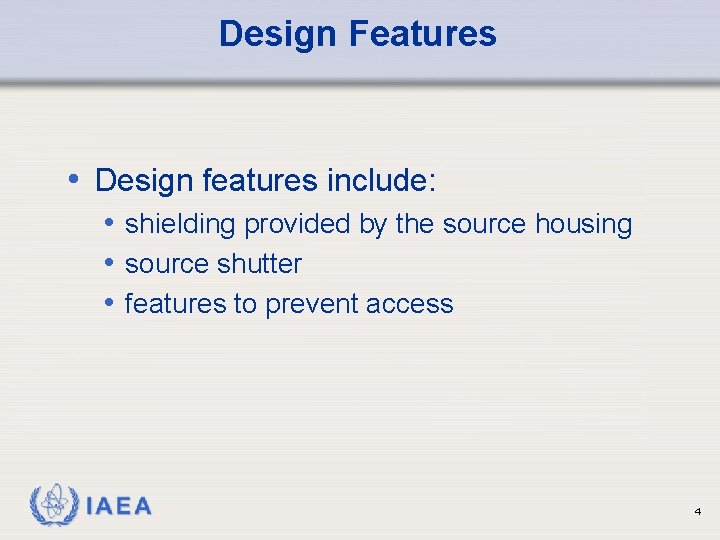 Design Features

• Design features include:
  • shielding provided by the source housing
  • source shutter
  • features to prevent access

IAEA

4